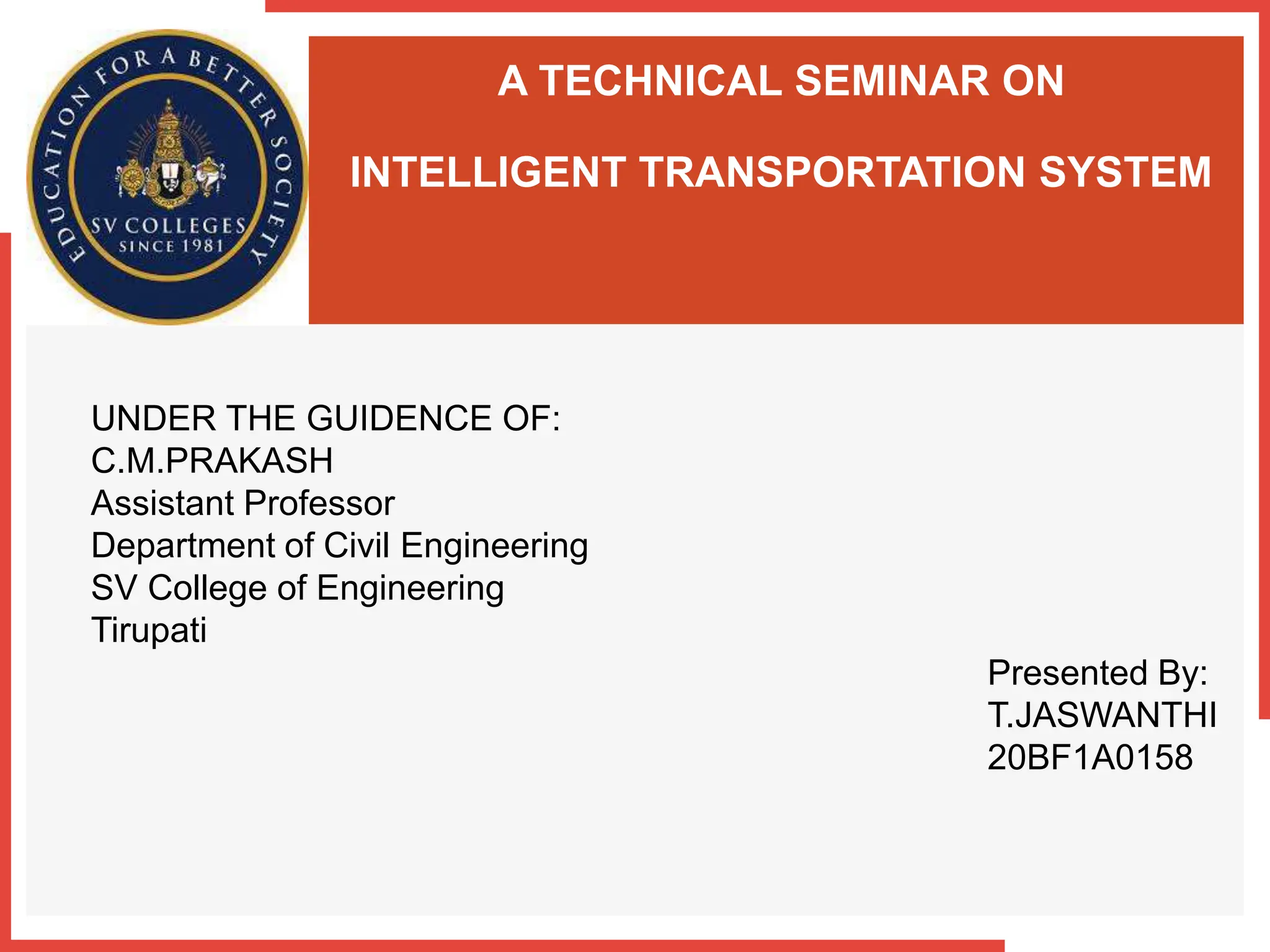 EDUCATION FOR A BETTER SOCIETY
SV COLLEGES
SINCE 1981

A TECHNICAL SEMINAR ON

INTELLIGENT TRANSPORTATION SYSTEM

UNDER THE GUIDENCE OF:
C.M.PRAKASH
Assistant Professor
Department of Civil Engineering
SV College of Engineering
Tirupati

Presented By:
T.JASWANTHI
20BF1A0158